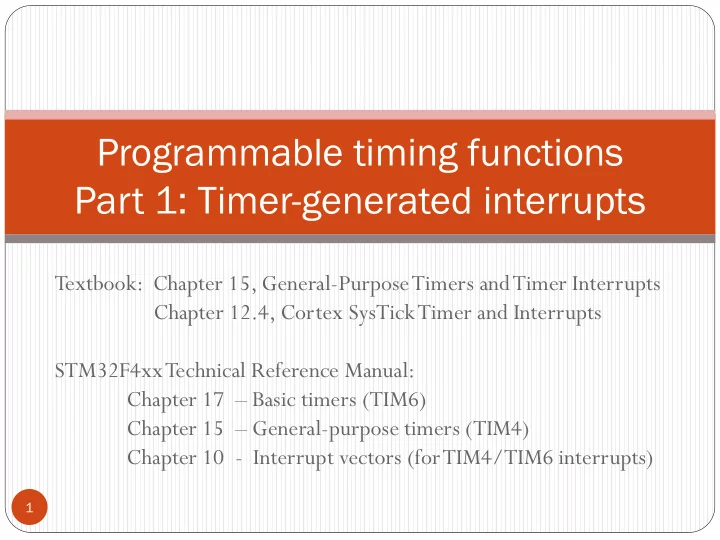 Programmable timing functions
Part 1: Timer-generated interrupts

Textbook: Chapter 15, General-Purpose Timers and Timer Interrupts
Chapter 12.4, Cortex SysTick Timer and Interrupts

STM32F4xx Technical Reference Manual:
Chapter 17 – Basic timers (TIM6)
Chapter 15 – General-purpose timers (TIM4)
Chapter 10 - Interrupt vectors (for TIM4/TIM6 interrupts)

1